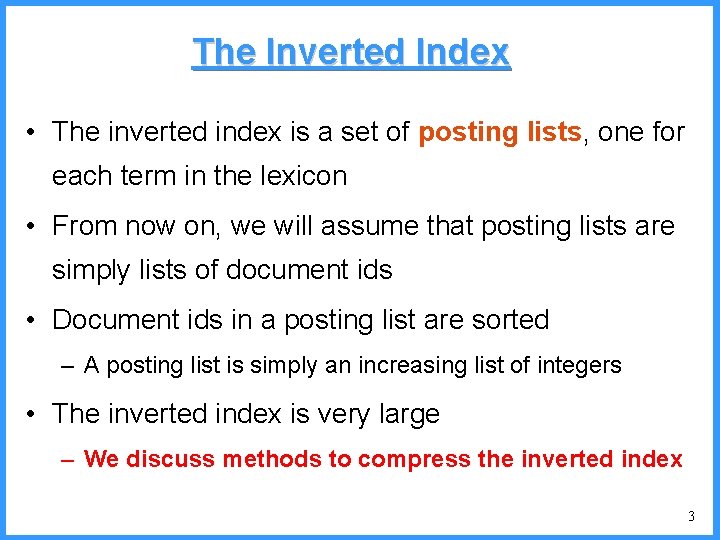 The Inverted Index

• The inverted index is a set of posting lists, one for each term in the lexicon

• From now on, we will assume that posting lists are simply lists of document ids

• Document ids in a posting list are sorted

– A posting list is simply an increasing list of integers

• The inverted index is very large

– We discuss methods to compress the inverted index

3